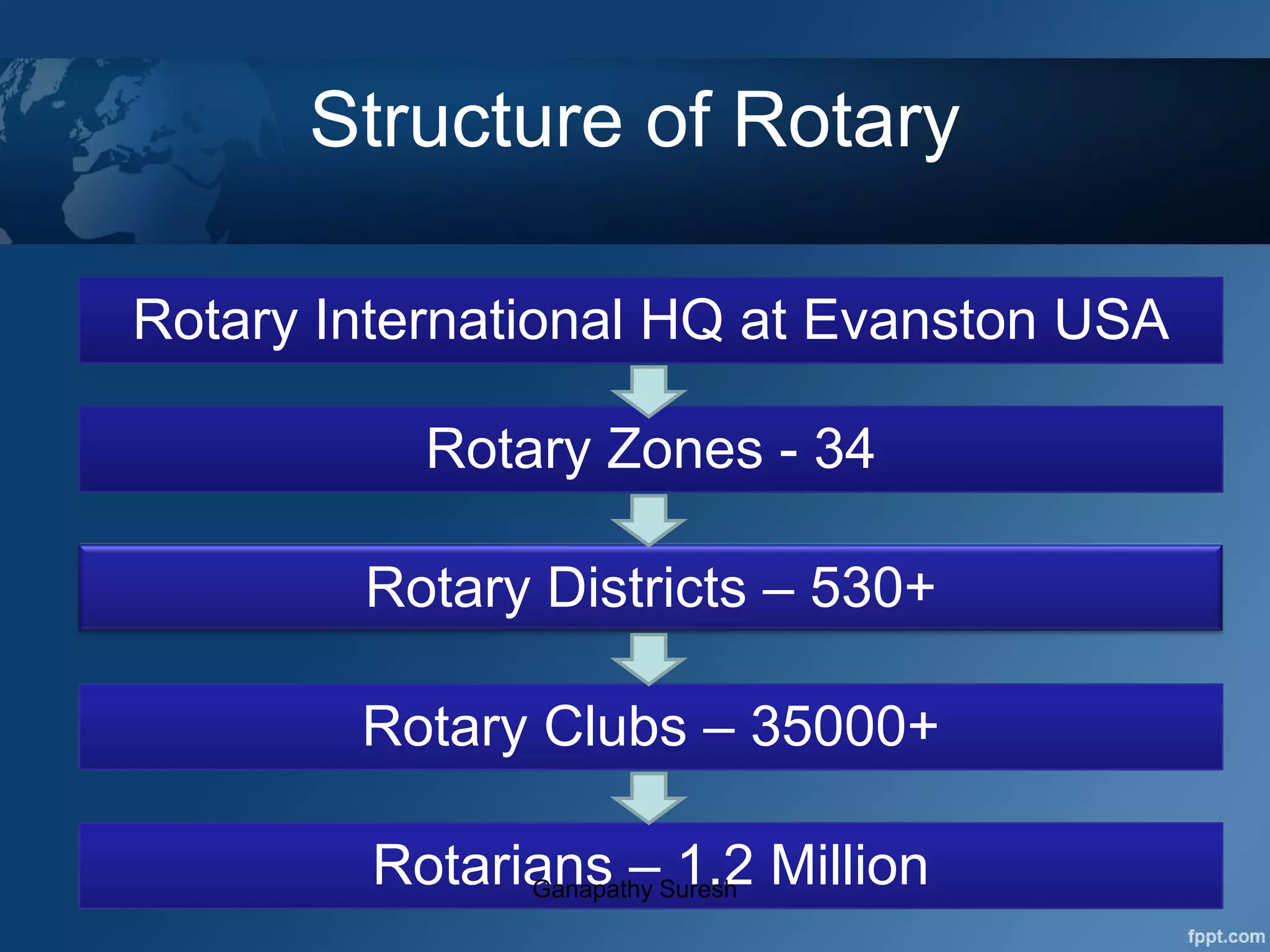 Structure of Rotary

Rotary International HQ at Evanston USA

Rotary Zones - 34

Rotary Districts – 530+

Rotary Clubs – 35000+

Rotarians – 1.2 Million

Ganapathy Suresh

fppt.com